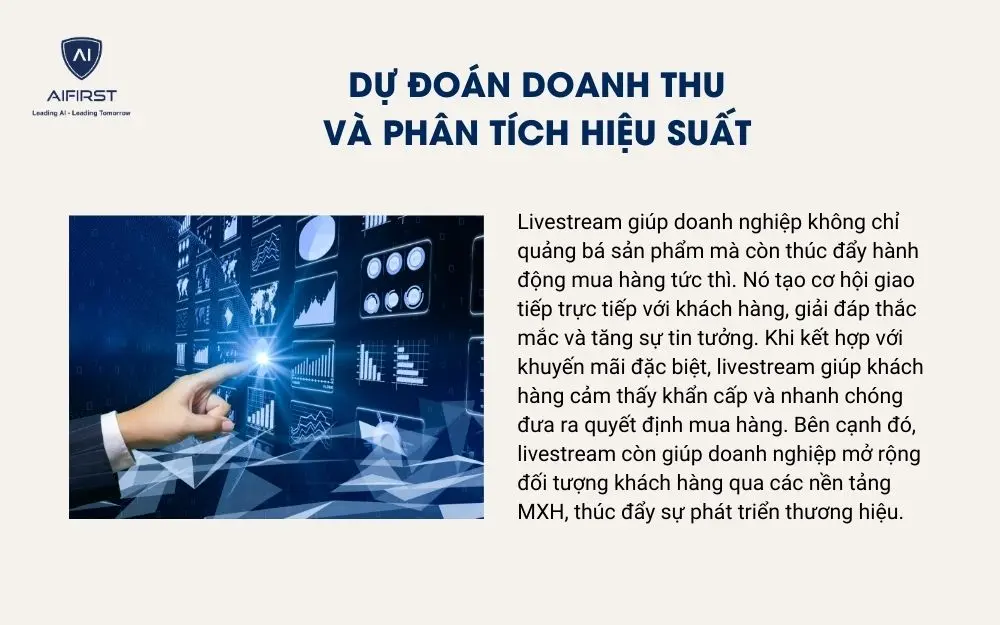 AI
AIFIRST
Leading AI - Leading Tomorrow

DỰ ĐOÁN DOANH THU
VÀ PHÂN TÍCH HIỆU SUẤT

Livestream giúp doanh nghiệp không chỉ quảng bá sản phẩm mà còn thúc đẩy hành động mua hàng tức thì. Nó tạo cơ hội giao tiếp trực tiếp với khách hàng, giải đáp thắc mắc và tăng sự tin tưởng. Khi kết hợp với khuyến mãi đặc biệt, livestream giúp khách hàng cảm thấy khẩn cấp và nhanh chóng đưa ra quyết định mua hàng. Bên cạnh đó, livestream còn giúp doanh nghiệp mở rộng đối tượng khách hàng qua các nền tảng MXH, thúc đẩy sự phát triển thương hiệu.